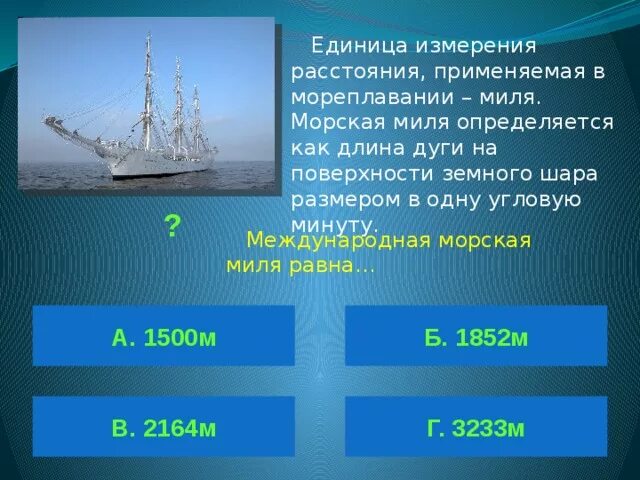 Единица измерения расстояния, применяемая в мореплавании – миля. Морская миля определяется как длина дуги на поверхности земного шара размером в одну угловую минуту.

?

Международная морская миля равна…

А. 1500м

Б. 1852м

В. 2164м

Г. 3233м